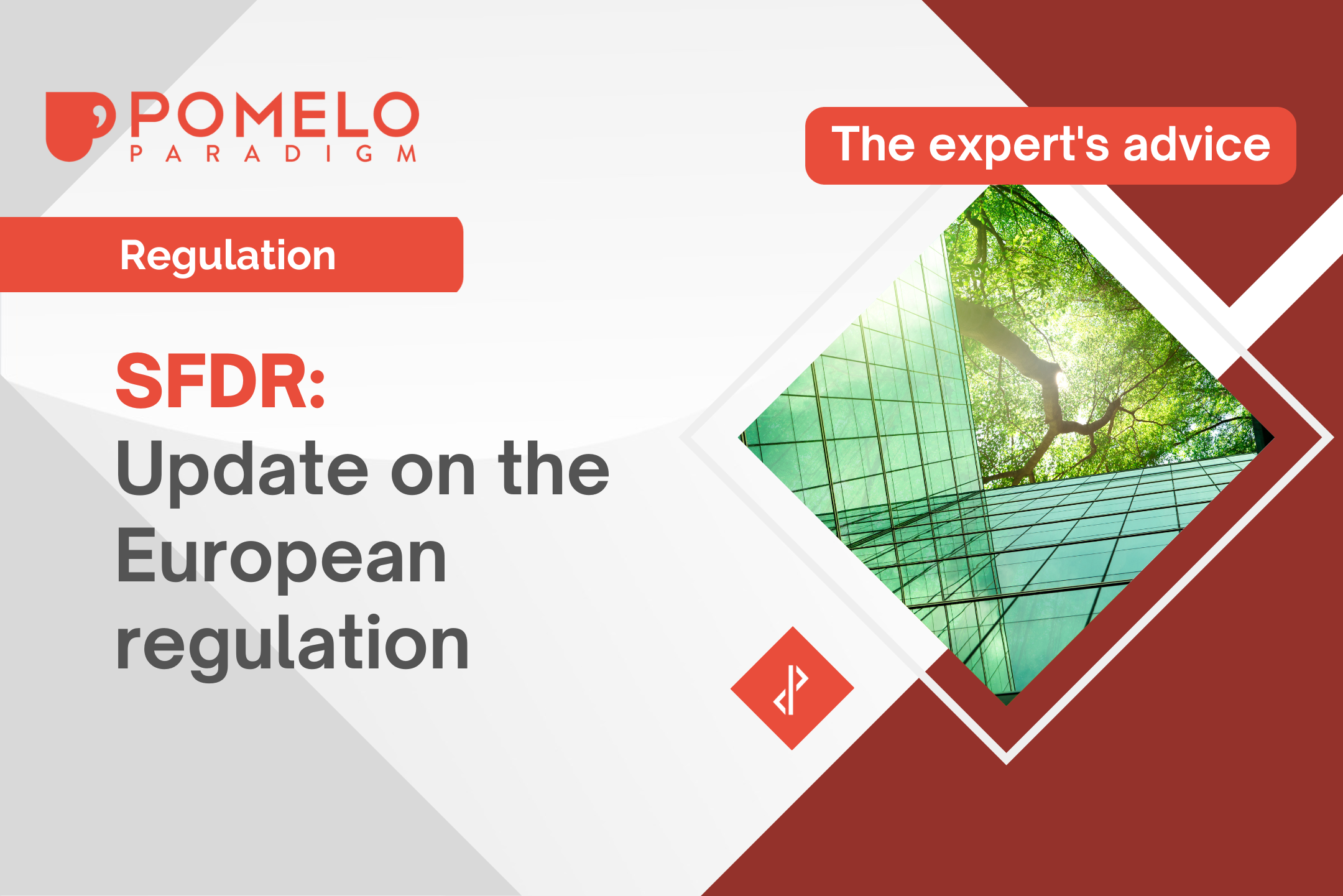 POMELO
PARADIGM

The expert's advice

Regulation

SFDR:
Update on the European regulation